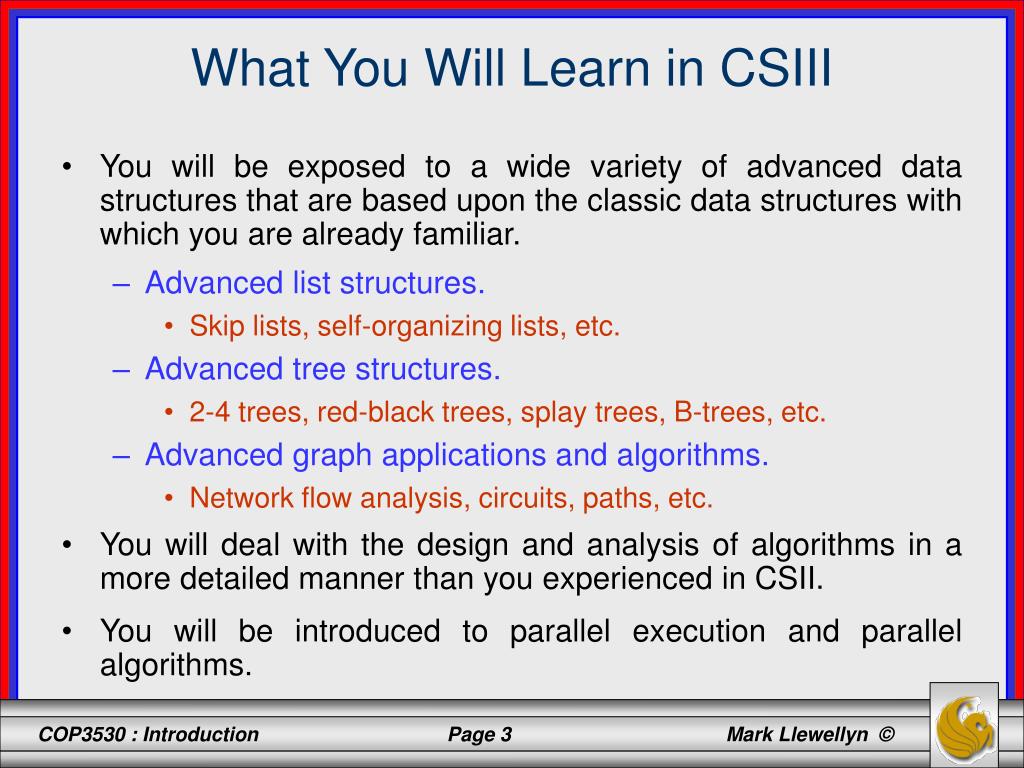 What You Will Learn in CSIII

• You will be exposed to a wide variety of advanced data structures that are based upon the classic data structures with which you are already familiar.

– Advanced list structures.

• Skip lists, self-organizing lists, etc.

– Advanced tree structures.

• 2-4 trees, red-black trees, splay trees, B-trees, etc.

– Advanced graph applications and algorithms.

• Network flow analysis, circuits, paths, etc.

• You will deal with the design and analysis of algorithms in a more detailed manner than you experienced in CSII.

• You will be introduced to parallel execution and parallel algorithms.

COP3530 : Introduction

Page 3

Mark Llewellyn ©